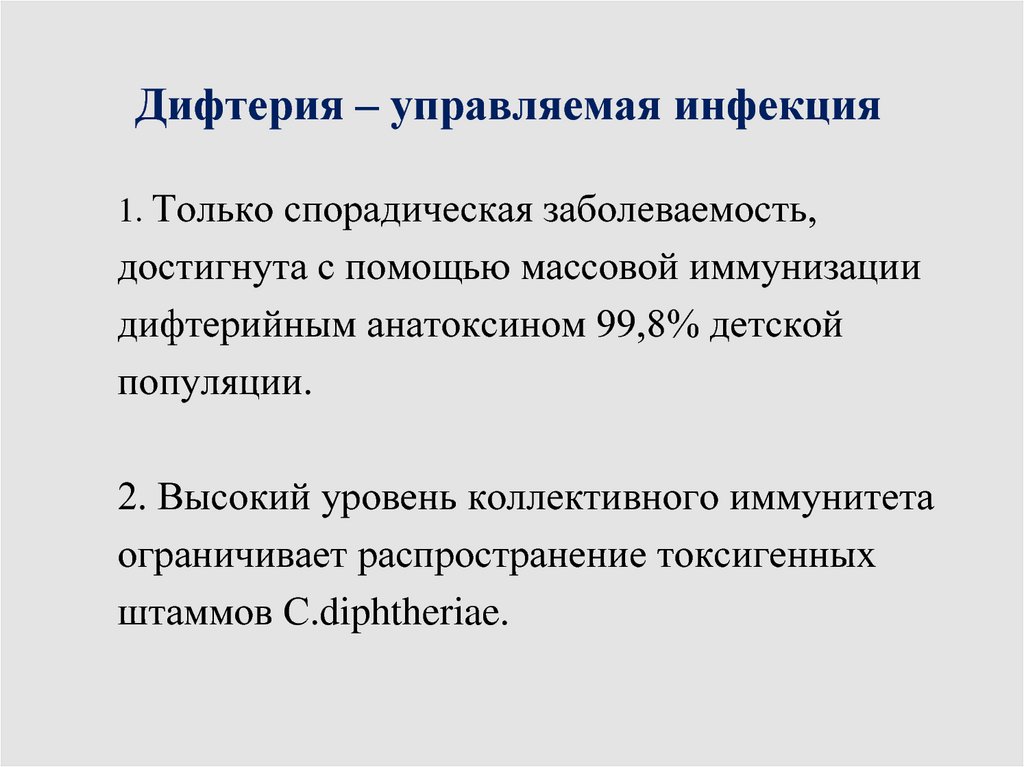 Дифтерия – управляемая инфекция

1. Только спорадическая заболеваемость, достигнута с помощью массовой иммунизации дифтерийным анатоксином 99,8% детской популяции.

2. Высокий уровень коллективного иммунитета ограничивает распространение токсигенных штаммов C.diphtheriae.